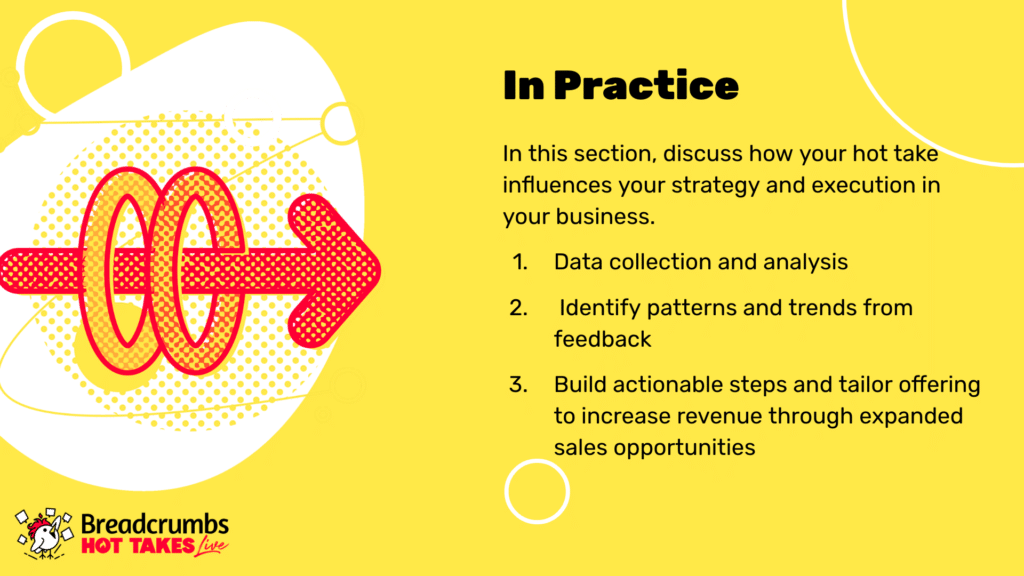 In Practice

In this section, discuss how your hot take influences your strategy and execution in your business.

1. Data collection and analysis

2. Identify patterns and trends from feedback

3. Build actionable steps and tailor offering to increase revenue through expanded sales opportunities

Breadcrumbs HOT TAKES Live